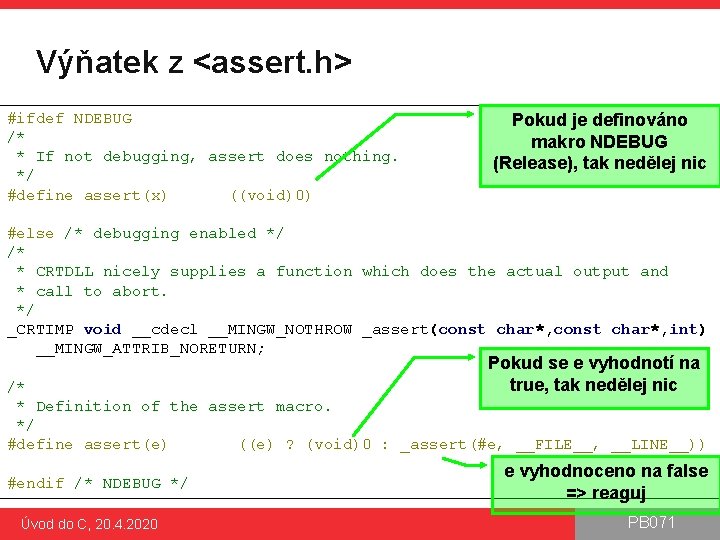 Výňatek z <assert.h>

#ifdef NDEBUG
/*
 * If not debugging, assert does nothing.
 */
#define assert(x) ((void)0)

#else /* debugging enabled */
/*
 * CRTDLL nicely supplies a function which does the actual output and
 * call to abort.
 */
_CRTIMP void __cdecl __MINGW_NOTHROW _assert(const char*,const char*,int)
 __MINGW_ATTRIB_NORETURN;

/*
 * Definition of the assert macro.
 */
#define assert(e) ((e) ? (void)0 : _assert(#e, __FILE__, __LINE__))

#endif /* NDEBUG */

Pokud je definováno makro NDEBUG (Release), tak nedělej nic

Pokud se e vyhodnotí na true, tak nedělej nic

e vyhodnoceno na false => reaguj

Úvod do C, 20.4.2020

PB071